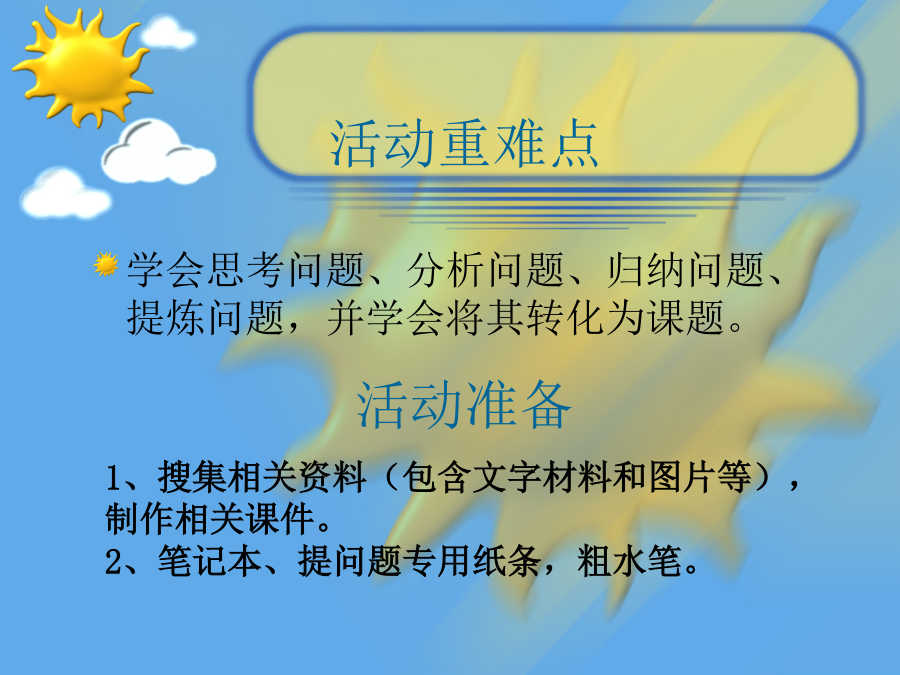 活动重难点

学会思考问题、分析问题、归纳问题、提炼问题，并学会将其转化为课题。

活动准备

1、搜集相关资料（包含文字材料和图片等），制作相关课件。
2、笔记本、提问题专用纸条，粗水笔。